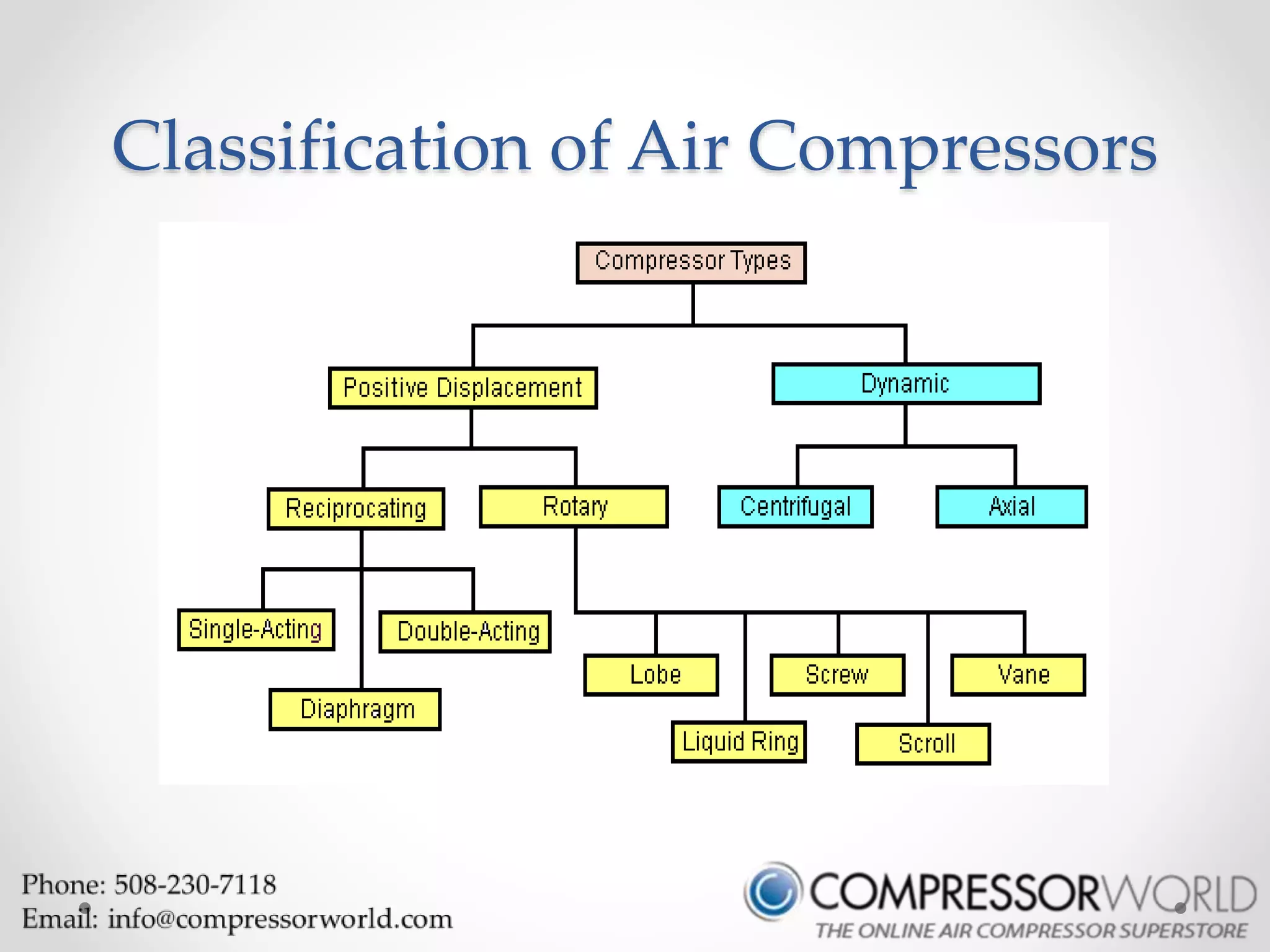 Classification of Air Compressors

Compressor Types

Positive Displacement

Dynamic

Reciprocating

Rotary

Centrifugal

Axial

Single-Acting

Double-Acting

Diaphragm

Lobe

Screw

Vane

Liquid Ring

Scroll

Phone: 508-230-7118
Email: info@compressorworld.com

COMPRESSORWORLD
THE ONLINE AIR COMPRESSOR SUPERSTORE